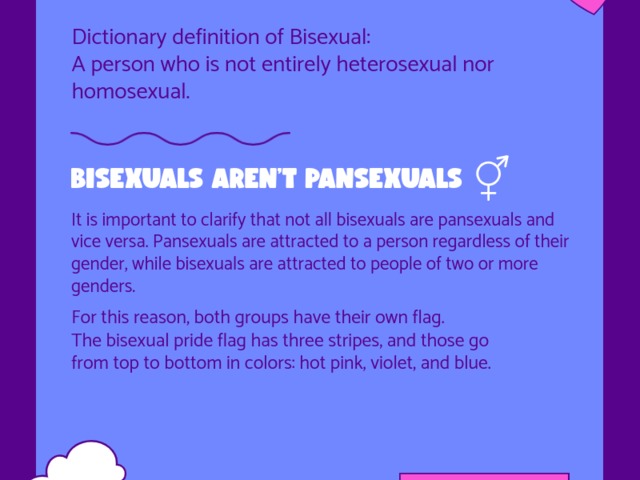 Dictionary definition of Bisexual:
A person who is not entirely heterosexual nor homosexual.

BISEXUALS AREN'T PANSEXUALS

It is important to clarify that not all bisexuals are pansexuals and vice versa. Pansexuals are attracted to a person regardless of their gender, while bisexuals are attracted to people of two or more genders.

For this reason, both groups have their own flag.
The bisexual pride flag has three stripes, and those go from top to bottom in colors: hot pink, violet, and blue.